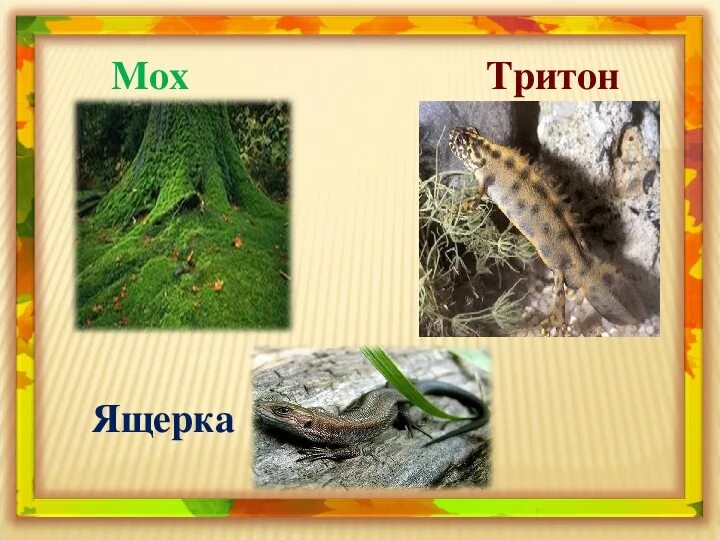 Мох

Тритон

Ящерка